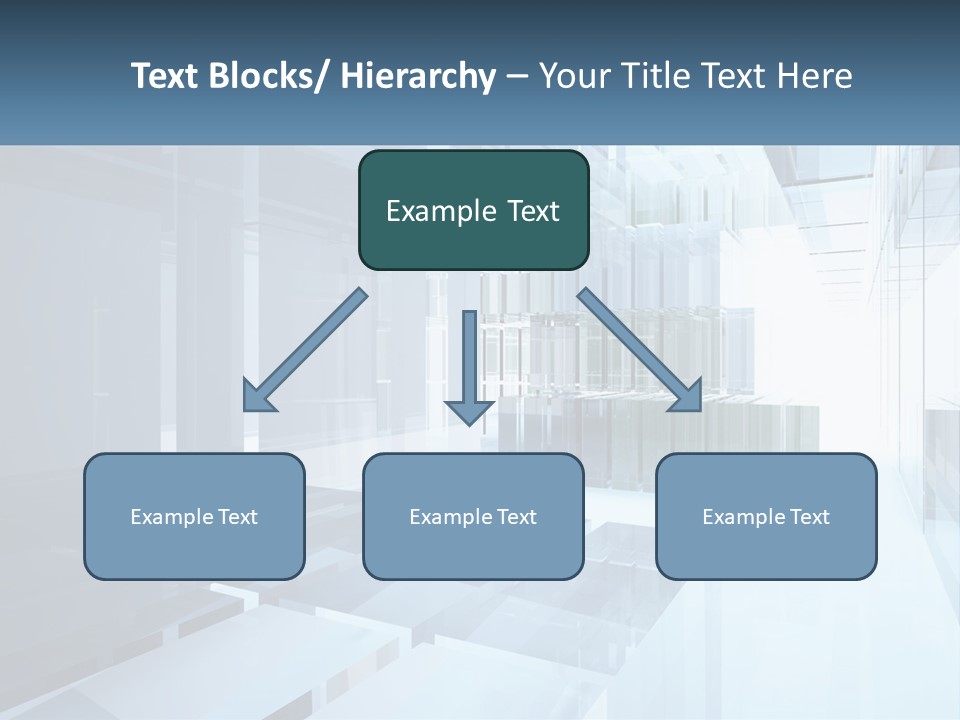 Text Blocks/ Hierarchy – Your Title Text Here

Example Text

Example Text

Example Text

Example Text